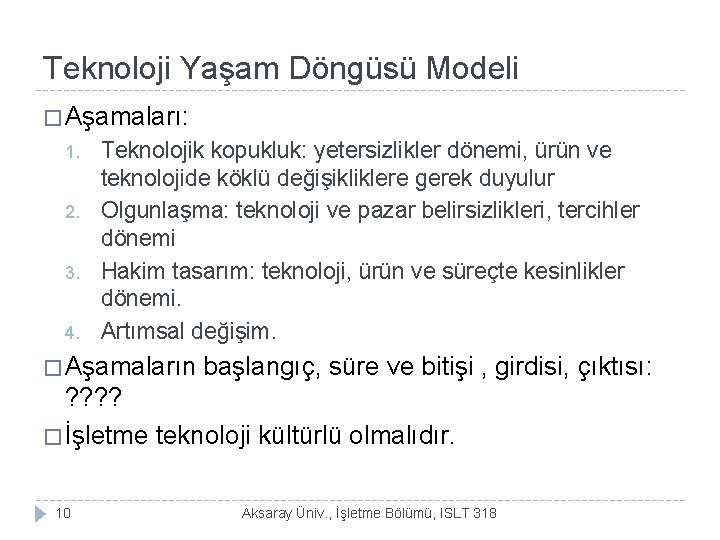 Teknoloji Yaşam Döngüsü Modeli

□ Aşamaları:

1. Teknolojik kopukluk: yetersizlikler dönemi, ürün ve teknolojide köklü değişikliklere gerek duyulur
2. Olgunlaşma: teknoloji ve pazar belirsizlikleri, tercihler dönemi
3. Hakim tasarım: teknoloji, ürün ve süreçte kesinlikler dönemi.
4. Artımsal değişim.

□ Aşamaların başlangıç, süre ve bitişi , girdisi, çıktısı: ????

□ İşletme teknoloji kültürlü olmalıdır.

10 Aksaray Üniv., İşletme Bölümü, ISLT 318